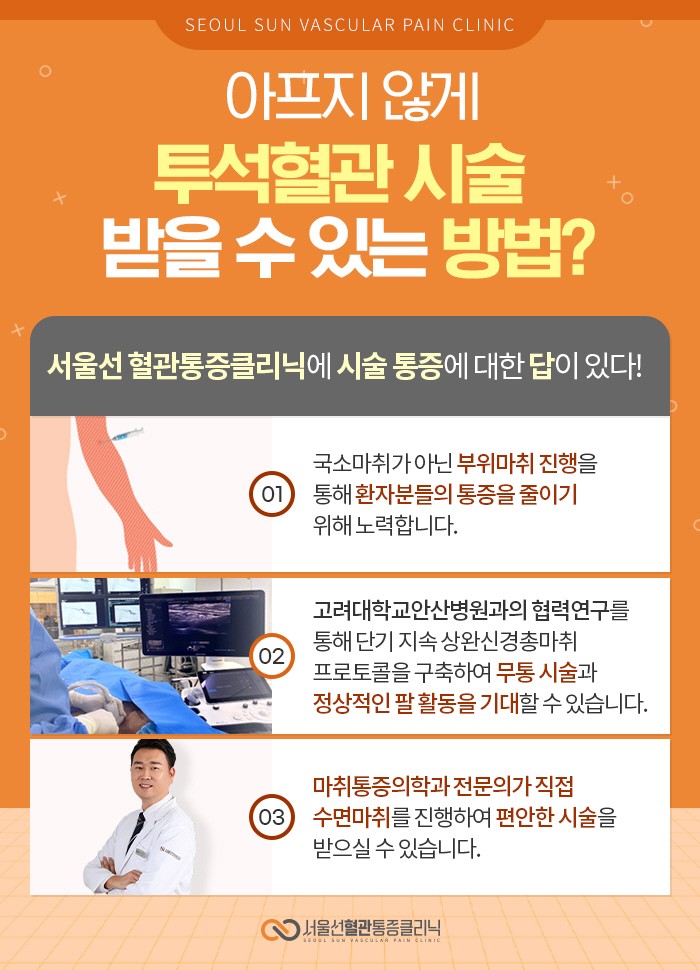 SEOUL SUN VASCULAR PAIN CLINIC

아프지 않게
투석혈관 시술
받을 수 있는 방법?

서울선 혈관통증클리닉에 시술 통증에 대한 답이 있다!

01
국소마취가 아닌 부위마취 진행을 통해 환자분들의 통증을 줄이기 위해 노력합니다.

02
고려대학교안산병원과의 협력연구를 통해 단기 지속 상완신경총마취 프로토콜을 구축하여 무통 시술과 정상적인 팔 활동을 기대할 수 있습니다.

03
마취통증의학과 전문의가 직접 수면마취를 진행하여 편안한 시술을 받으실 수 있습니다.

서울선혈관통증클리닉
SEOUL SUN VASCULAR PAIN CLINIC